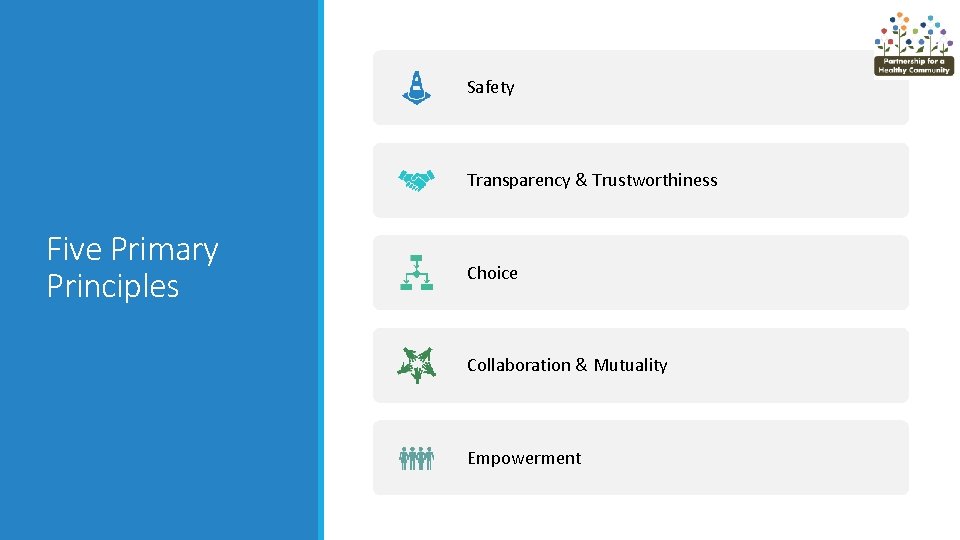 Five Primary Principles

Safety

Transparency & Trustworthiness

Choice

Collaboration & Mutuality

Empowerment

Partnership for a Healthy Community